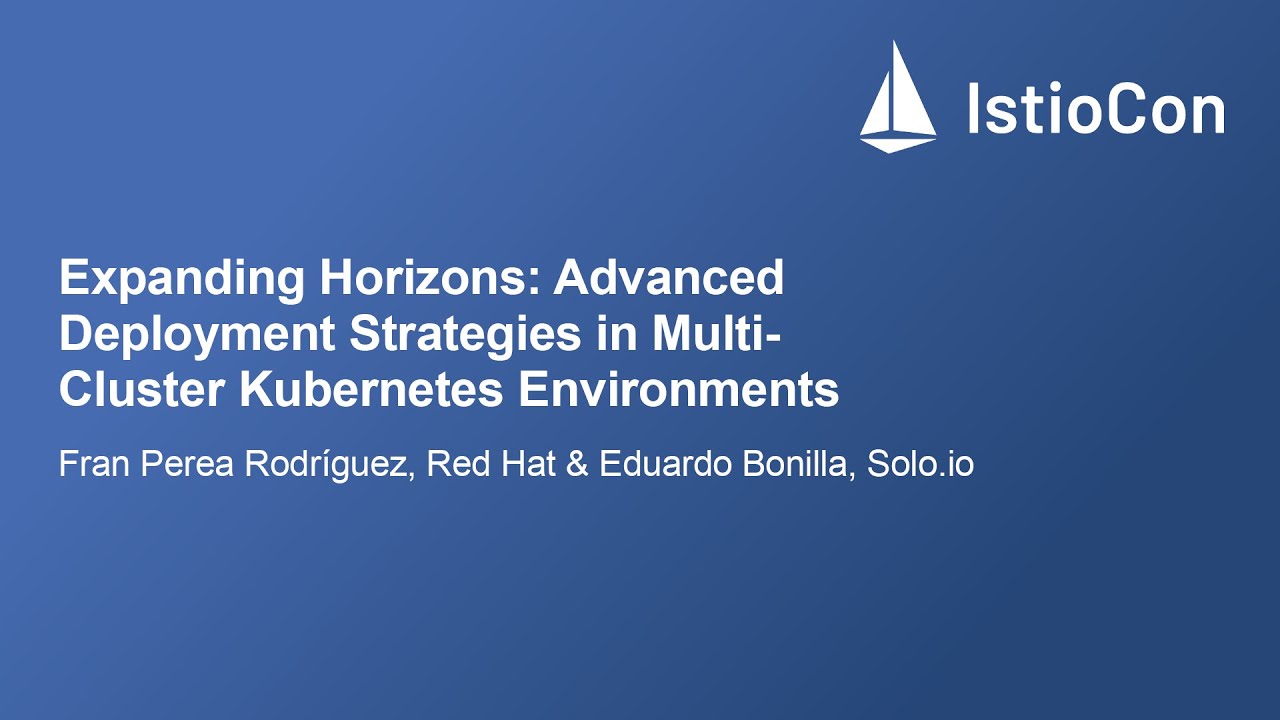 IstioCon

Expanding Horizons: Advanced Deployment Strategies in Multi-Cluster Kubernetes Environments

Fran Perea Rodríguez, Red Hat & Eduardo Bonilla, Solo.io